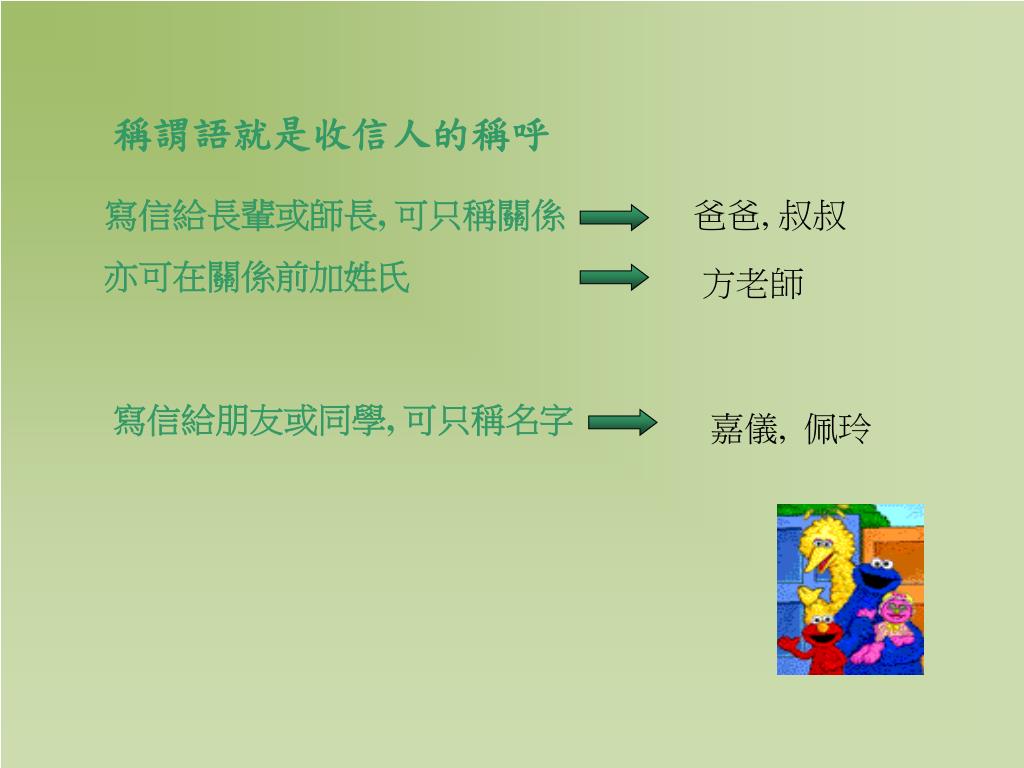 稱謂語就是收信人的稱呼

寫信給長輩或師長, 可只稱關係

爸爸, 叔叔

亦可在關係前加姓氏

方老師

寫信給朋友或同學, 可只稱名字

嘉儀, 佩玲